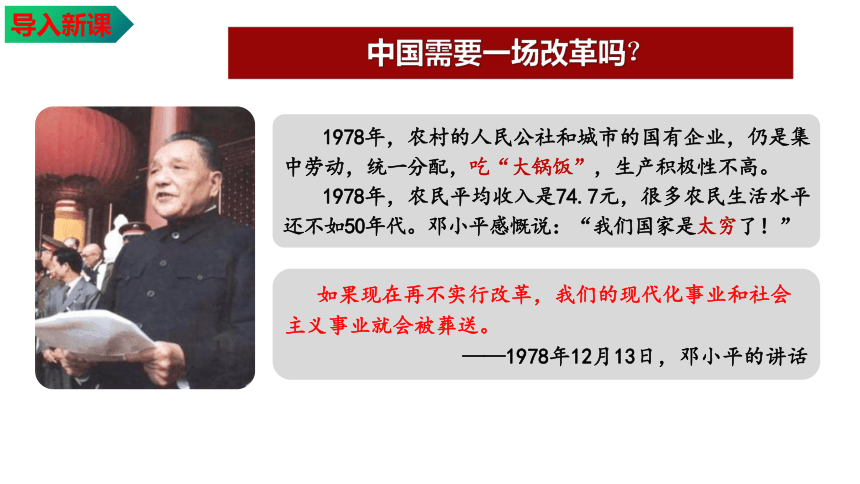 导入新课

中国需要一场改革吗?

1978年，农村的人民公社和城市的国有企业，仍是集中劳动，统一分配，吃“大锅饭”，生产积极性不高。

1978年，农民平均收入是74.7元，很多农民生活水平还不如50年代。邓小平感慨说：“我们国家是太穷了！”

如果现在再不实行改革，我们的现代化事业和社会主义事业就会被葬送。

——1978年12月13日，邓小平的讲话